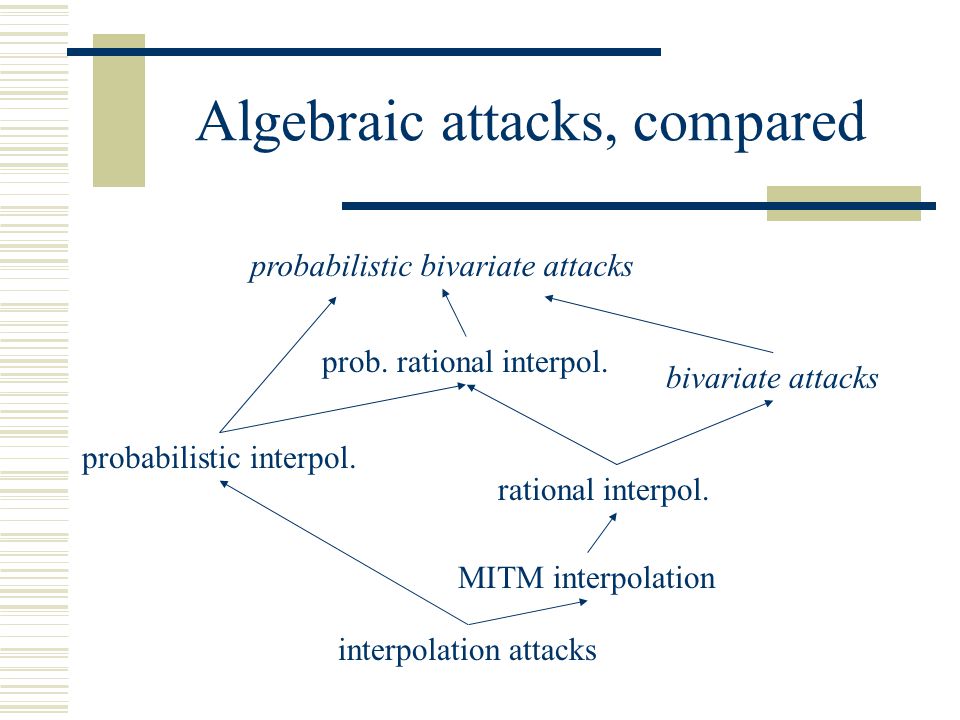 Algebraic attacks, compared

probabilistic bivariate attacks

prob. rational interpol.

bivariate attacks

probabilistic interpol.

rational interpol.

MITM interpolation

interpolation attacks